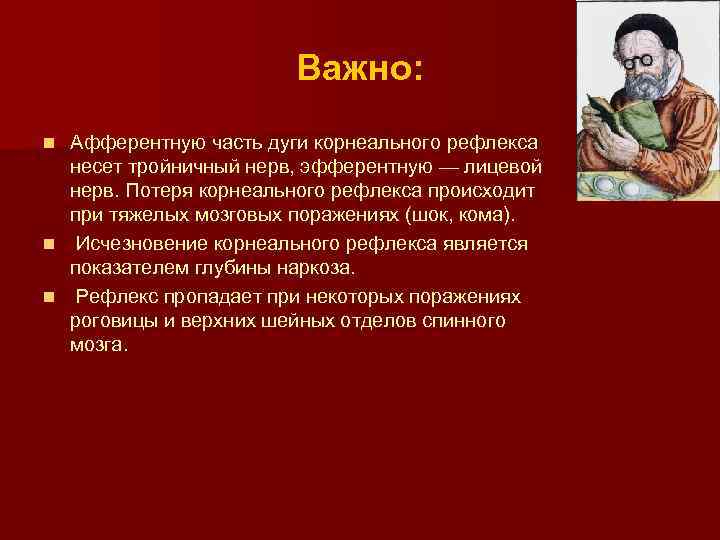 Важно:

Афферентную часть дуги корнеального рефлекса несет тройничный нерв, эфферентную — лицевой нерв. Потеря корнеального рефлекса происходит при тяжелых мозговых поражениях (шок, кома).

Исчезновение корнеального рефлекса является показателем глубины наркоза.

Рефлекс пропадает при некоторых поражениях роговицы и верхних шейных отделов спинного мозга.